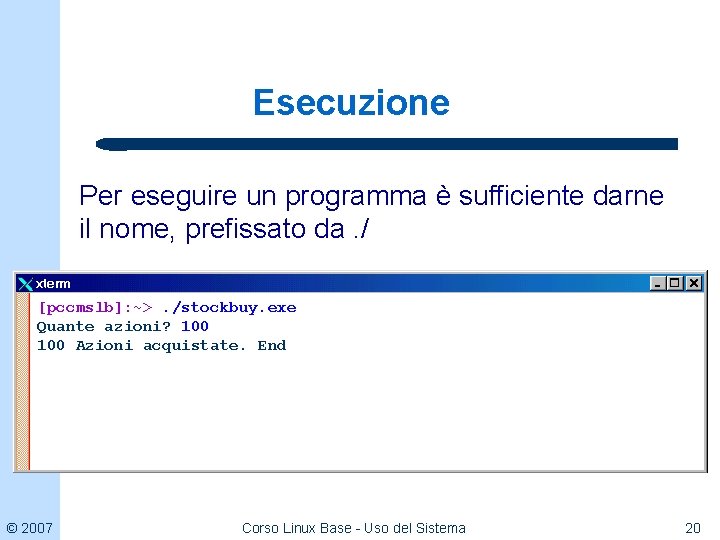 Esecuzione

Per eseguire un programma è sufficiente darne il nome, prefissato da ./

xterm

[pccmslb]:~> ./stockbuy.exe
Quante azioni? 100
100 Azioni acquistate. End

© 2007

Corso Linux Base - Uso del Sistema

20